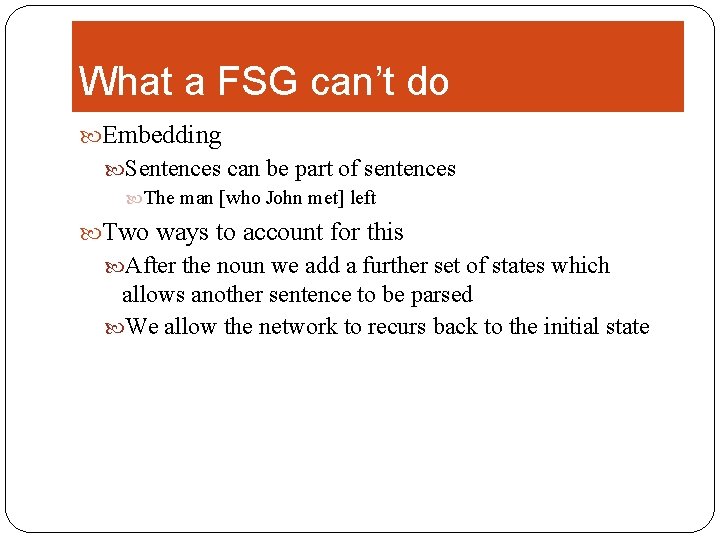 What a FSG can't do

Embedding

Sentences can be part of sentences

The man [who John met] left

Two ways to account for this

After the noun we add a further set of states which allows another sentence to be parsed

We allow the network to recurs back to the initial state